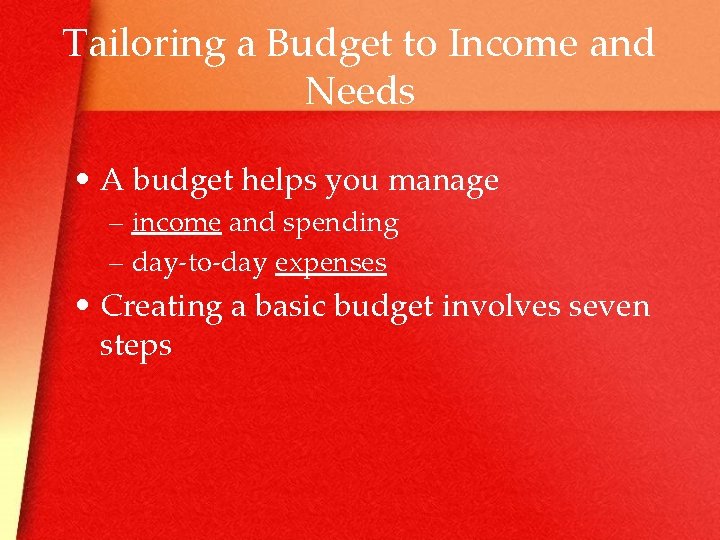 Tailoring a Budget to Income and Needs

• A budget helps you manage
– income and spending
– day-to-day expenses

• Creating a basic budget involves seven steps